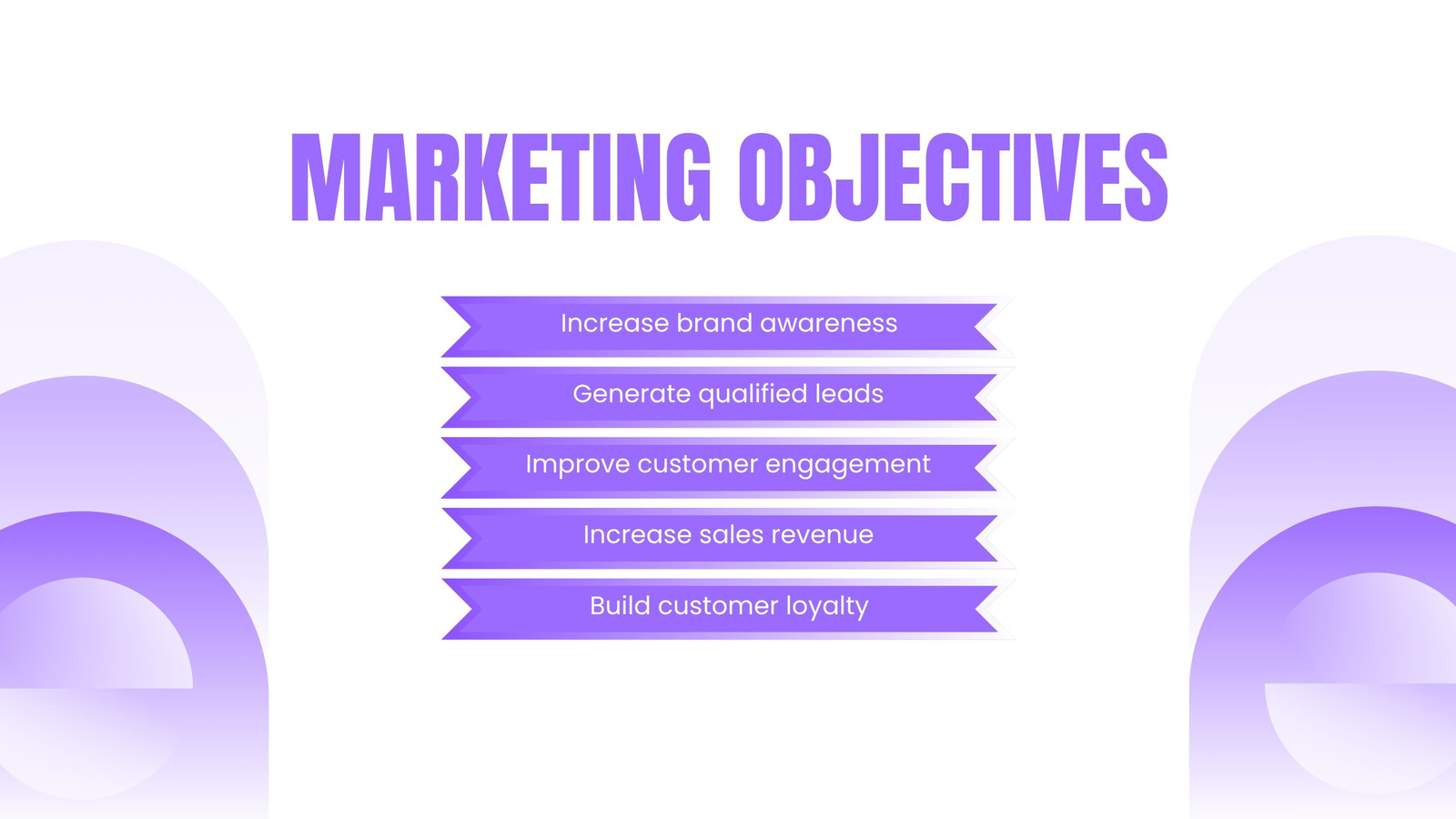 MARKETING OBJECTIVES

Increase brand awareness

Generate qualified leads

Improve customer engagement

Increase sales revenue

Build customer loyalty